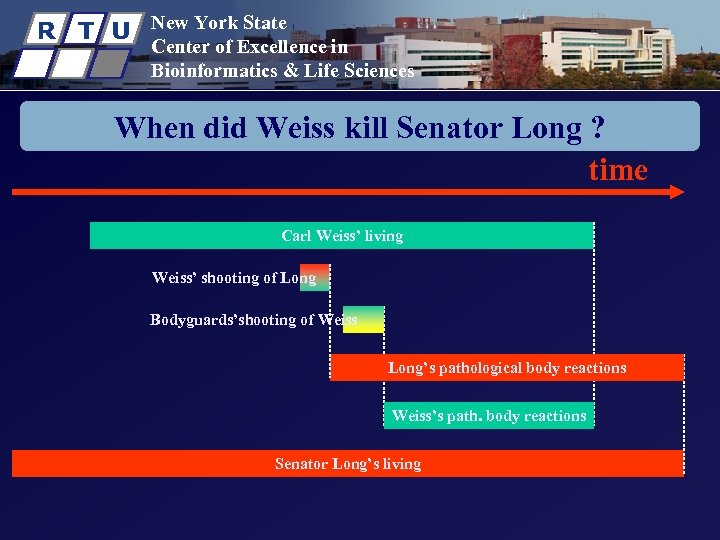 R T U

New York State
Center of Excellence in
Bioinformatics & Life Sciences

When did Weiss kill Senator Long ?

time

Carl Weiss' living

Weiss' shooting of Long

Bodyguards'shooting of Weiss

Long's pathological body reactions

Weiss's path. body reactions

Senator Long's living